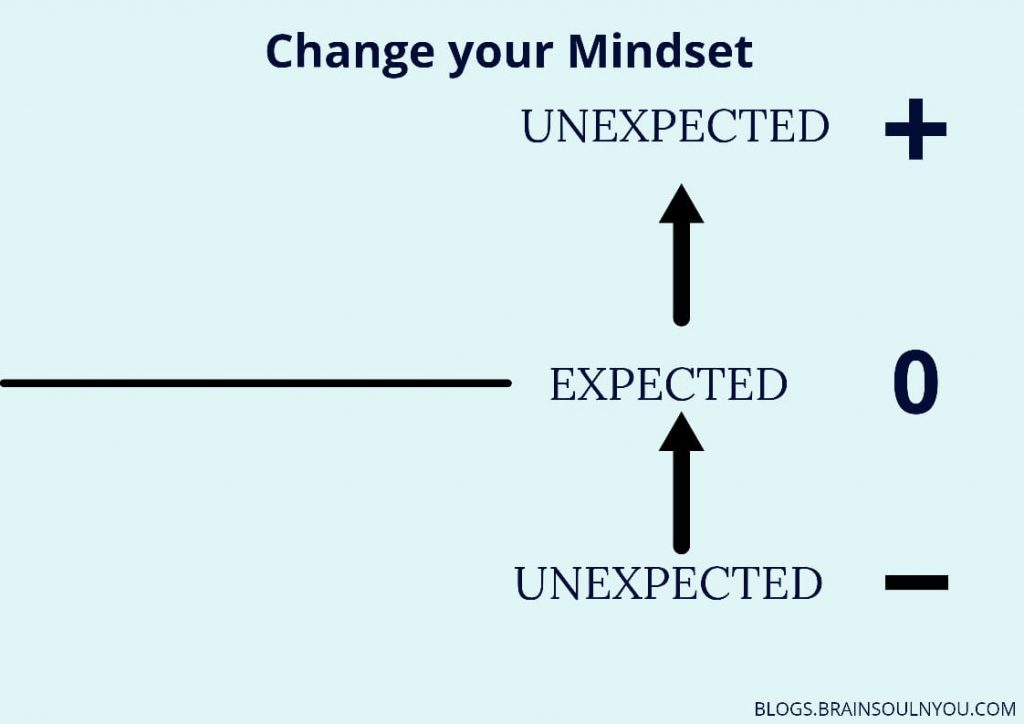 Change your Mindset

UNEXPECTED +

EXPECTED 0

UNEXPECTED −

BLOGS.BRAINSOULNYOU.COM